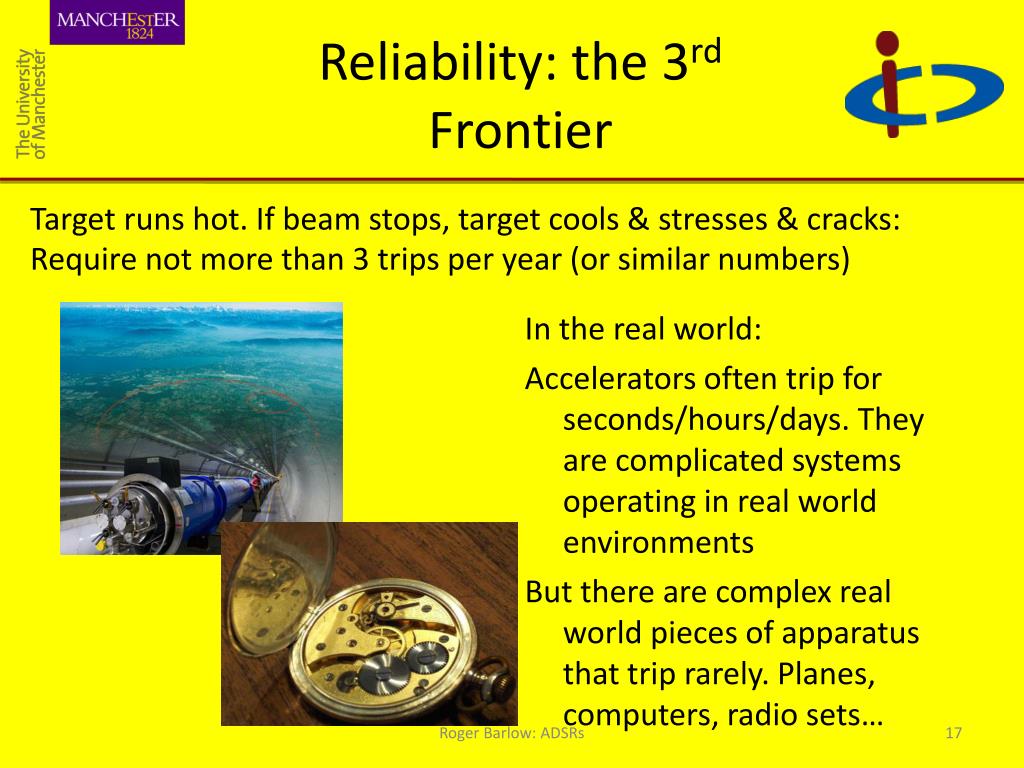 MANCHESTER
1824

The University of Manchester

Reliability: the 3$^{rd}$ Frontier

Target runs hot. If beam stops, target cools & stresses & cracks: Require not more than 3 trips per year (or similar numbers)

In the real world:

Accelerators often trip for seconds/hours/days. They are complicated systems operating in real world environments

But there are complex real world pieces of apparatus that trip rarely. Planes, computers, radio sets…

Roger Barlow: ADSRs

17